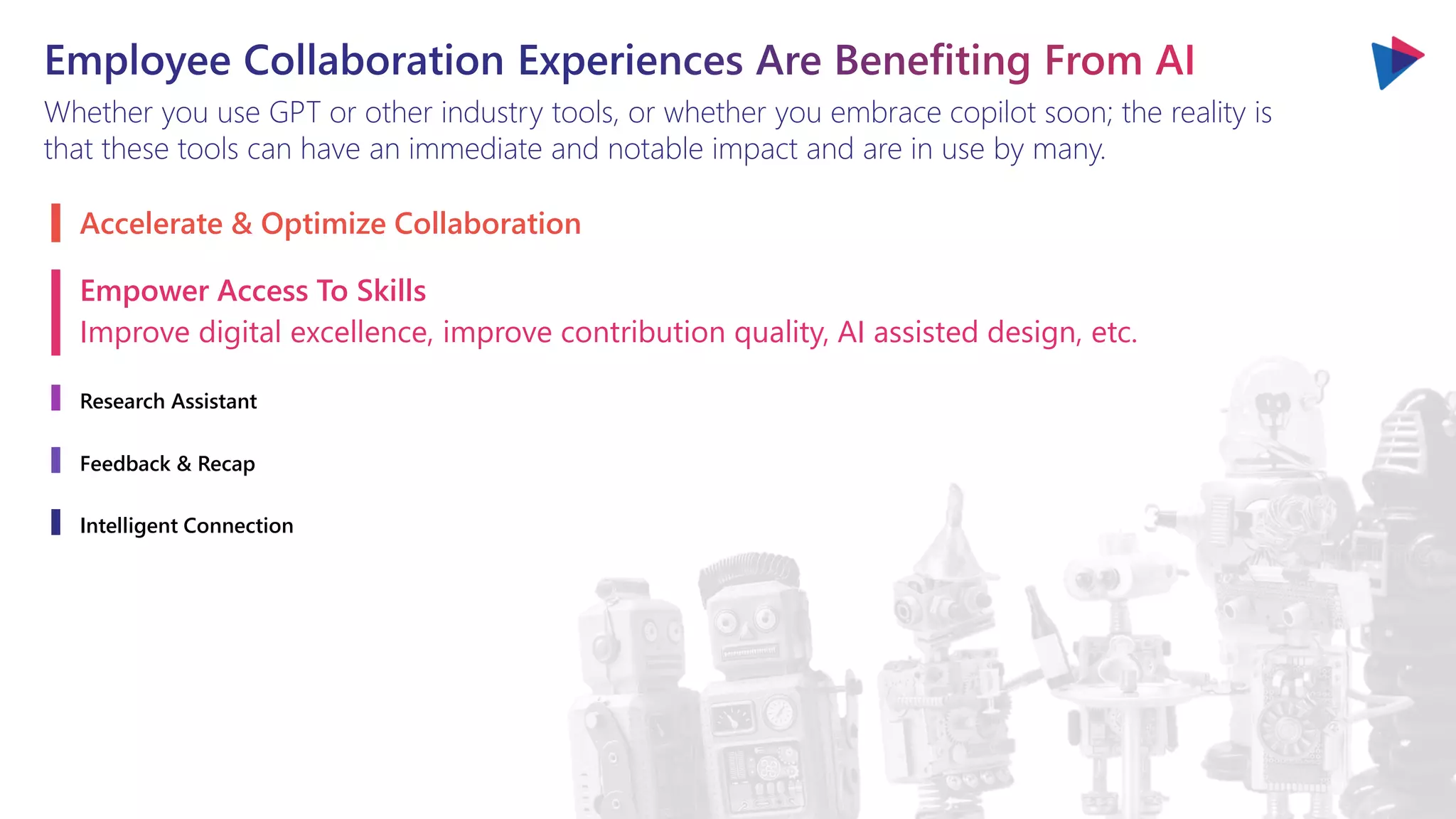 Employee Collaboration Experiences Are Benefiting From AI

Whether you use GPT or other industry tools, or whether you embrace copilot soon; the reality is that these tools can have an immediate and notable impact and are in use by many.

Accelerate & Optimize Collaboration

Empower Access To Skills
Improve digital excellence, improve contribution quality, AI assisted design, etc.

Research Assistant

Feedback & Recap

Intelligent Connection